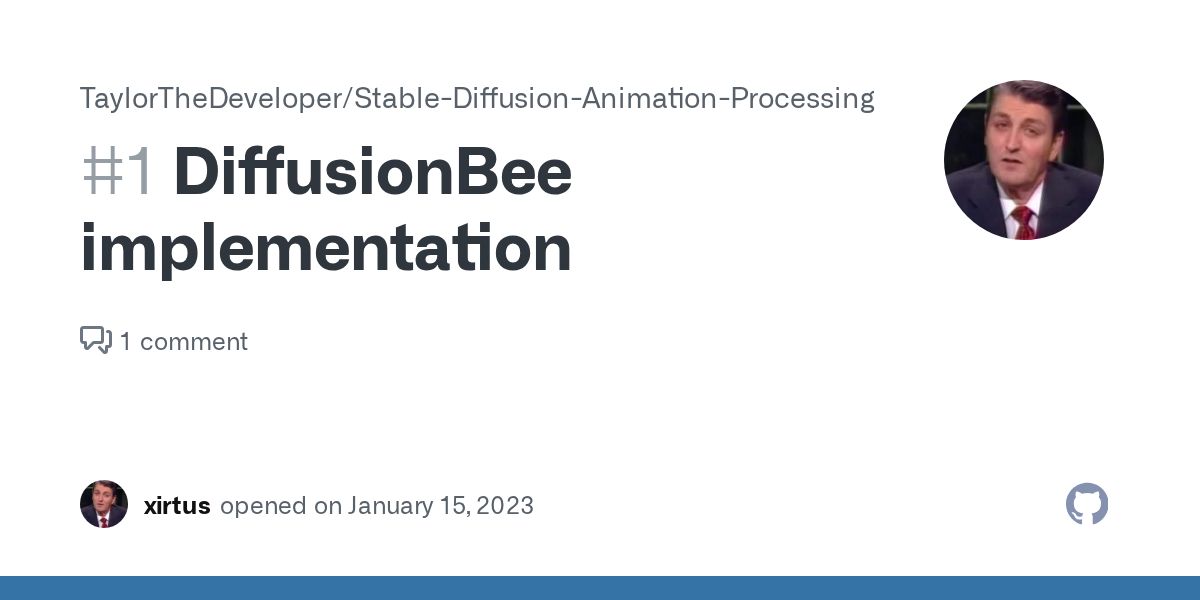 TaylorTheDeveloper/Stable-Diffusion-Animation-Processing

#1 DiffusionBee implementation

1 comment

xirtus opened on January 15, 2023